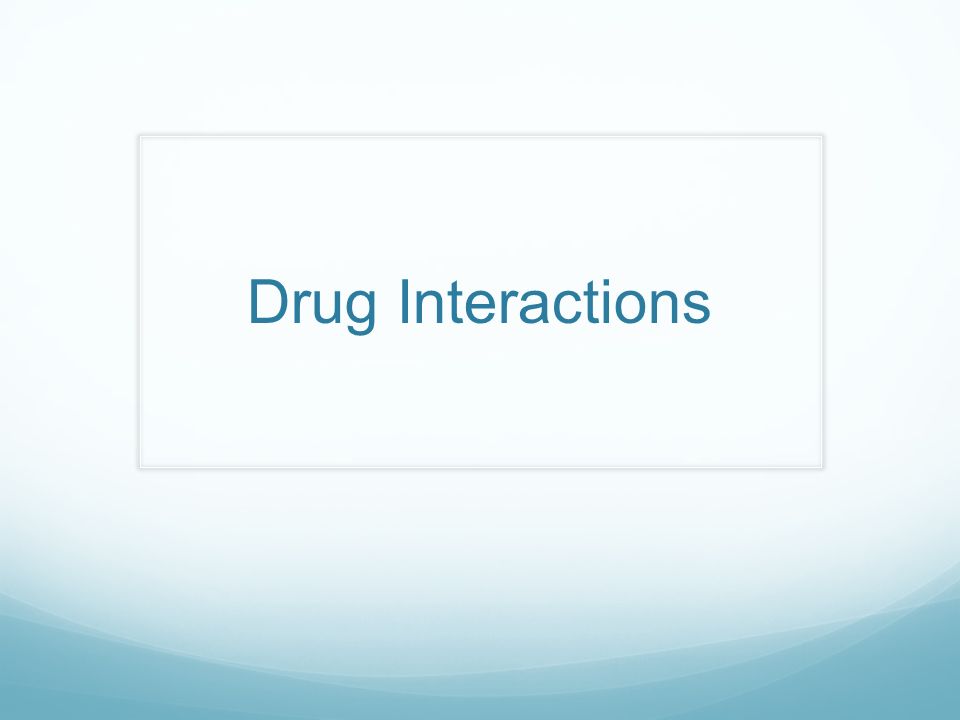 Drug Interactions